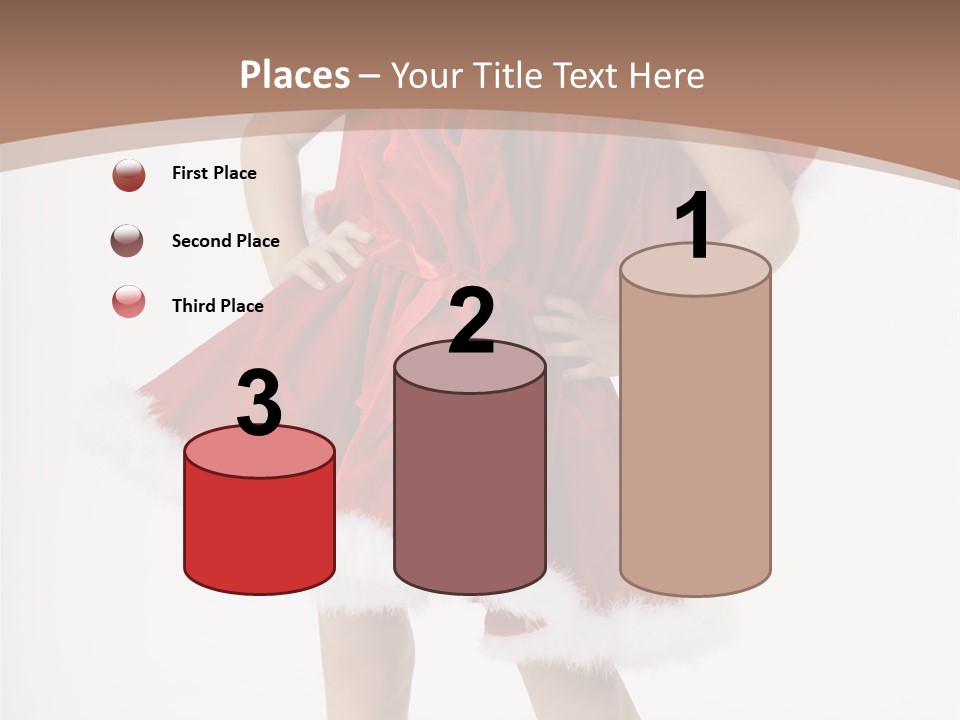 Places – Your Title Text Here

First Place

Second Place

Third Place

3

2

1